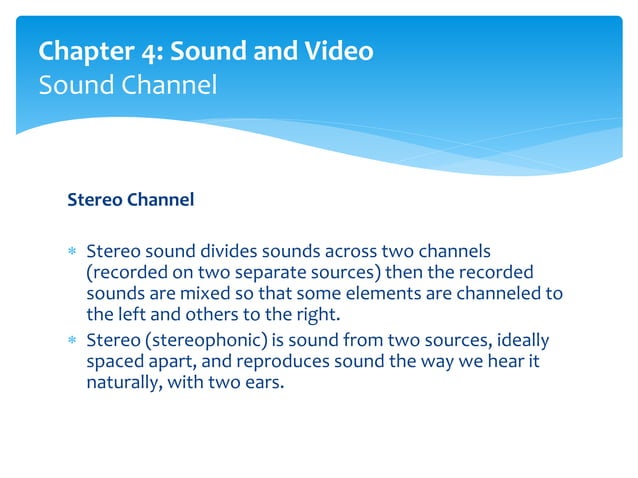 Chapter 4: Sound and Video
Sound Channel

Stereo Channel

* Stereo sound divides sounds across two channels (recorded on two separate sources) then the recorded sounds are mixed so that some elements are channeled to the left and others to the right.
* Stereo (stereophonic) is sound from two sources, ideally spaced apart, and reproduces sound the way we hear it naturally, with two ears.